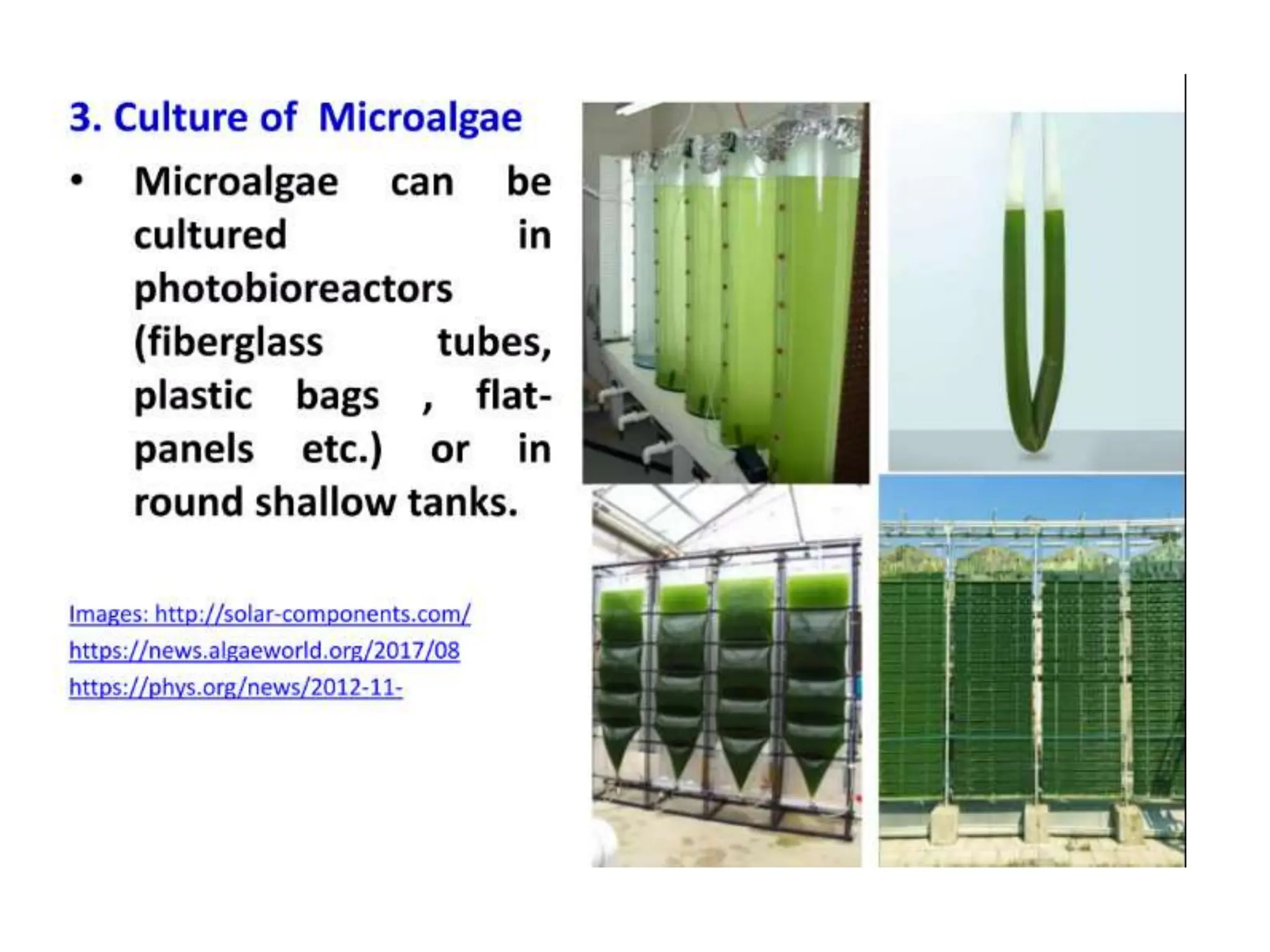 3. Culture of Microalgae

• Microalgae can be cultured in photobioreactors (fiberglass tubes, plastic bags , flat-panels etc.) or in round shallow tanks.

Images: http://solar-components.com/
https://news.algaeworld.org/2017/08
https://phys.org/news/2012-11-